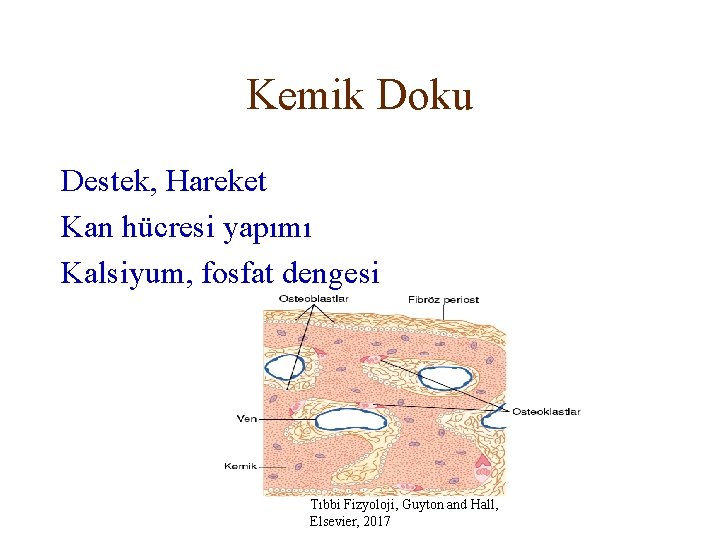 Kemik Doku

Destek, Hareket
Kan hücresi yapımı
Kalsiyum, fosfat dengesi

Osteoblastlar
Fibröz periost
Osteoklastlar
Ven
Kemik

Tıbbi Fizyoloji, Guyton and Hall, Elsevier, 2017